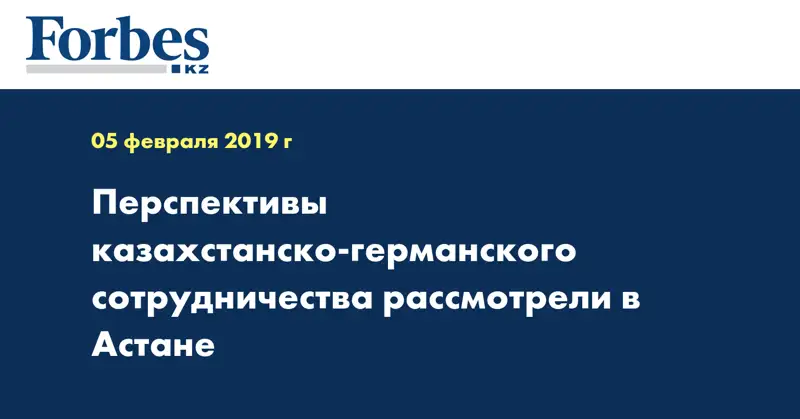 Forbes
KZ

05 февраля 2019 г

Перспективы казахстанско-германского сотрудничества рассмотрели в Астане